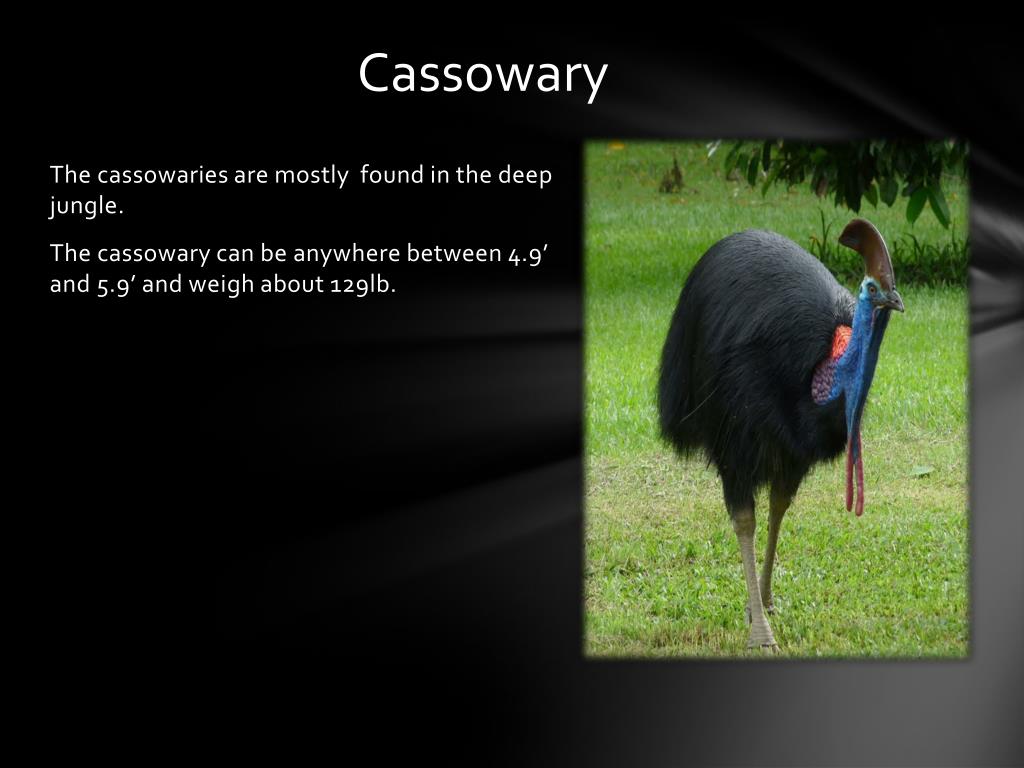 Cassowary

The cassowaries are mostly found in the deep jungle.

The cassowary can be anywhere between 4.9’ and 5.9’ and weigh about 129lb.